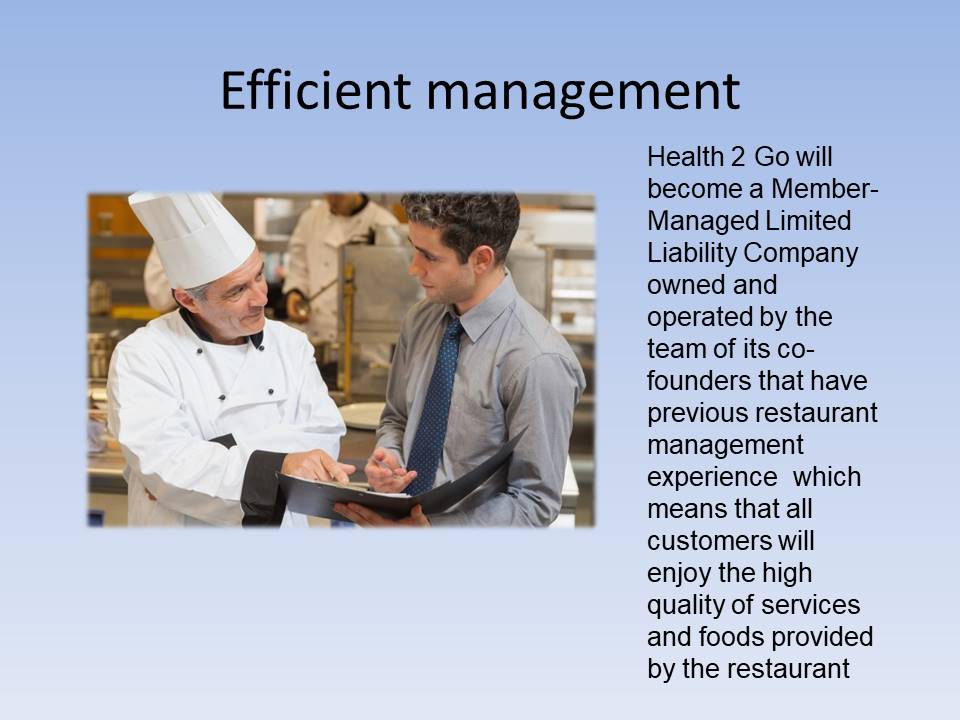 Efficient management

Health 2 Go will become a Member-Managed Limited Liability Company owned and operated by the team of its co-founders that have previous restaurant management experience  which means that all customers will enjoy the high quality of services and foods provided by the restaurant